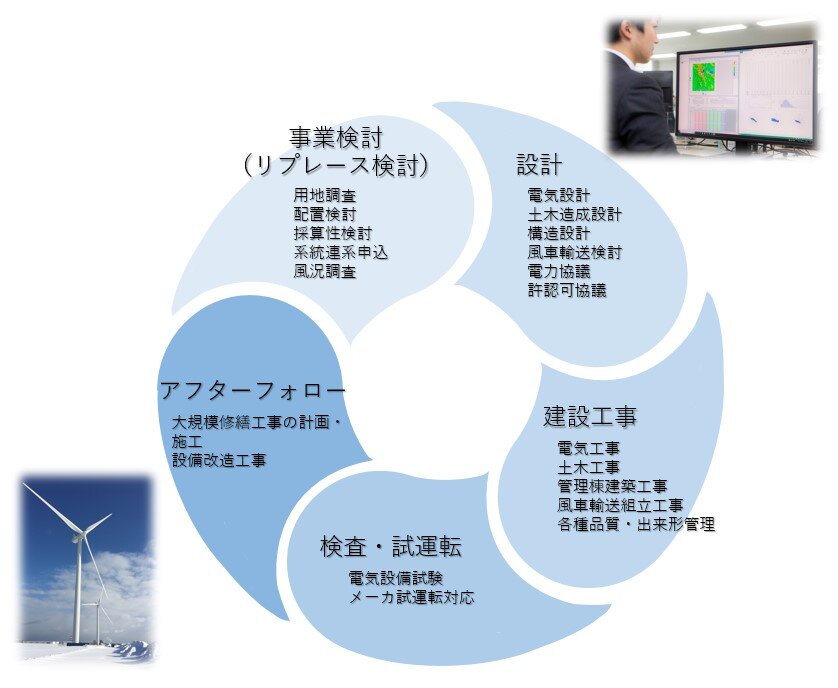 事業検討
（リプレース検討）
用地調査
配置検討
採算性検討
系統連系申込
風況調査

設計
電気設計
土木造成設計
構造設計
風車輸送検討
電力協議
許認可協議

建設工事
電気工事
土木工事
管理棟建築工事
風車輸送組立工事
各種品質・出来形管理

検査・試運転
電気設備試験
メーカ試運転対応

アフターフォロー
大規模修繕工事の計画・施工
設備改造工事